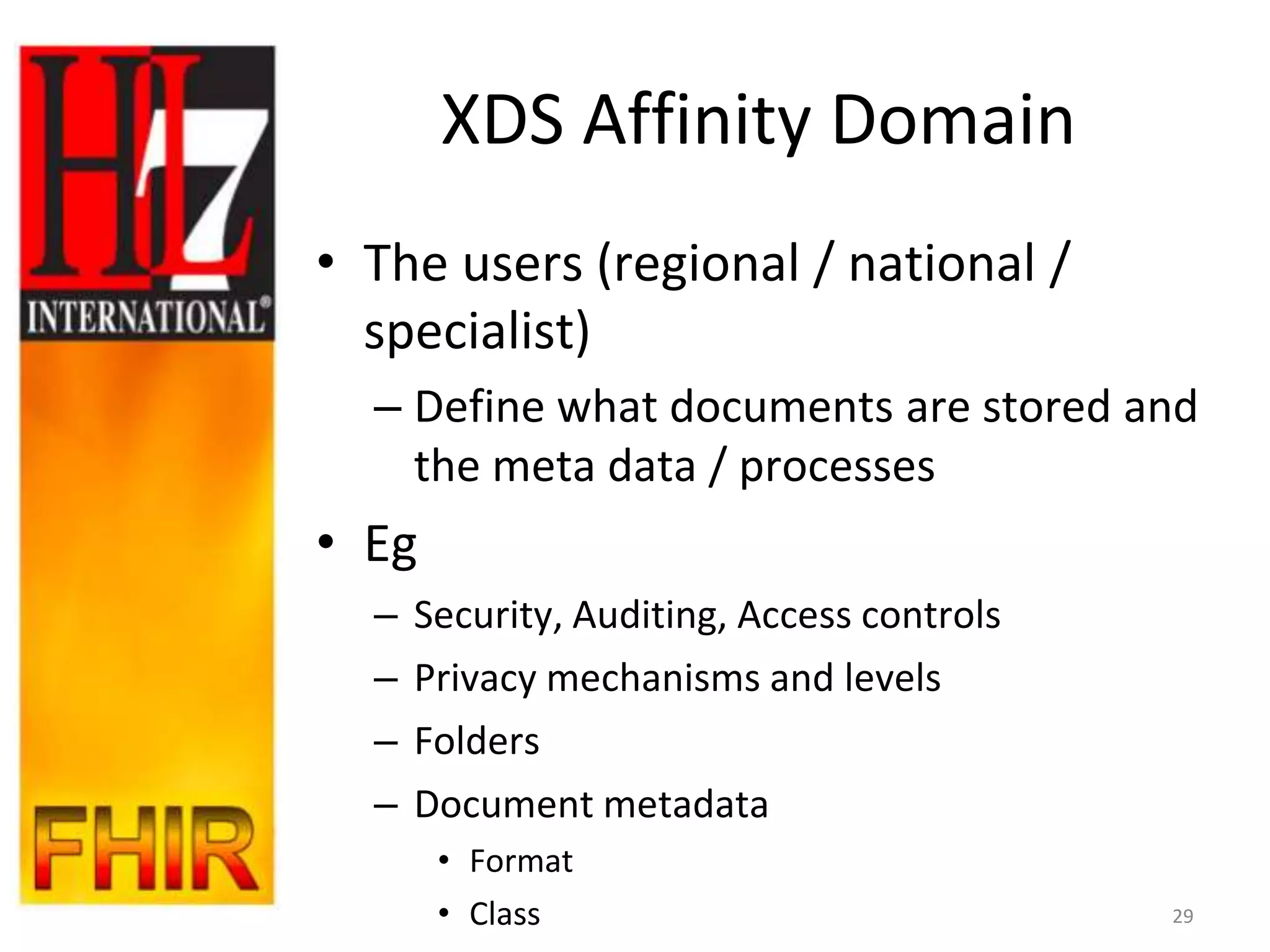 HL7
INTERNATIONAL®
FHIR

XDS Affinity Domain

• The users (regional / national / specialist)
  – Define what documents are stored and the meta data / processes
• Eg
  – Security, Auditing, Access controls
  – Privacy mechanisms and levels
  – Folders
  – Document metadata
    • Format
    • Class

29